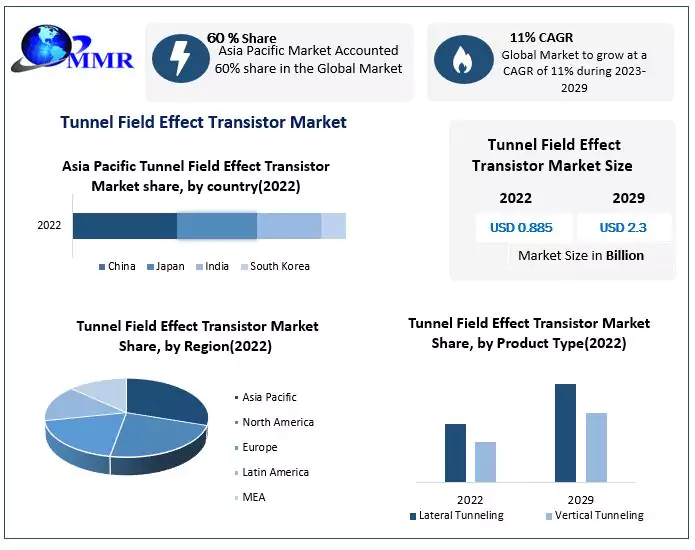 MMR

60 % Share
Asia Pacific Market Accounted 60% share in the Global Market

11% CAGR
Global Market to grow at a CAGR of 11% during 2023-2029

Tunnel Field Effect Transistor Market

Asia Pacific Tunnel Field Effect Transistor Market share, by country(2022)

2022

China Japan India South Korea

Tunnel Field Effect Transistor Market Size

| 2022 | 2029 |
|---|---|
| USD 0.885 | USD 2.3 |

Market Size in Billion

Tunnel Field Effect Transistor Market Share, by Region(2022)

Asia Pacific
North America
Europe
Latin America
MEA

Tunnel Field Effect Transistor Market Share, by Product Type(2022)

2022 2029

Lateral Tunneling Vertical Tunneling